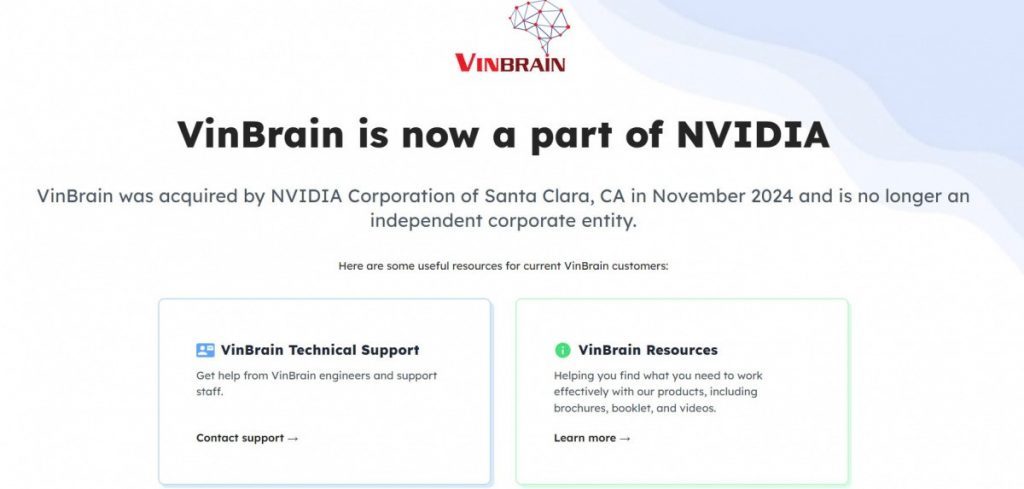 VINBRAIN

VinBrain is now a part of NVIDIA

VinBrain was acquired by NVIDIA Corporation of Santa Clara, CA in November 2024 and is no longer an independent corporate entity.

Here are some useful resources for current VinBrain customers:

VinBrain Technical Support

Get help from VinBrain engineers and support staff.

Contact support →

VinBrain Resources

Helping you find what you need to work effectively with our products, including brochures, booklet, and videos.

Learn more →